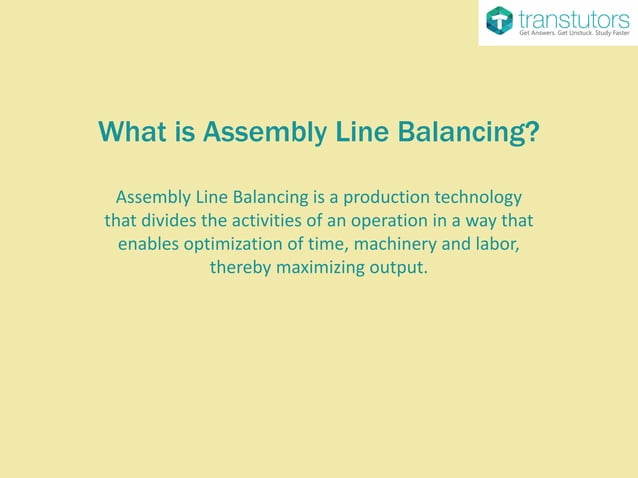 transtutors
Get Answers. Get Unstuck. Study Faster

What is Assembly Line Balancing?

Assembly Line Balancing is a production technology that divides the activities of an operation in a way that enables optimization of time, machinery and labor, thereby maximizing output.